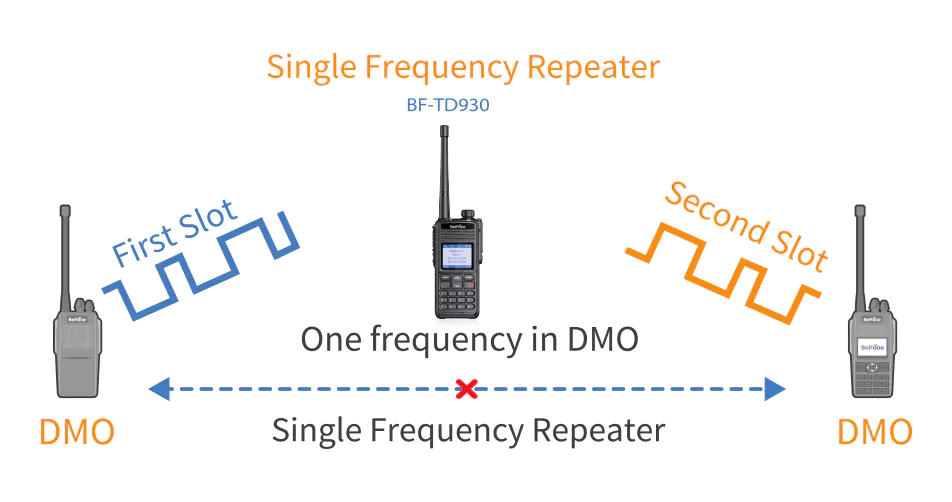 Single Frequency Repeater

BF-TD930

First Slot

Second Slot

BelFone

BelFone

BelFone

One frequency in DMO

DMO

Single Frequency Repeater

DMO